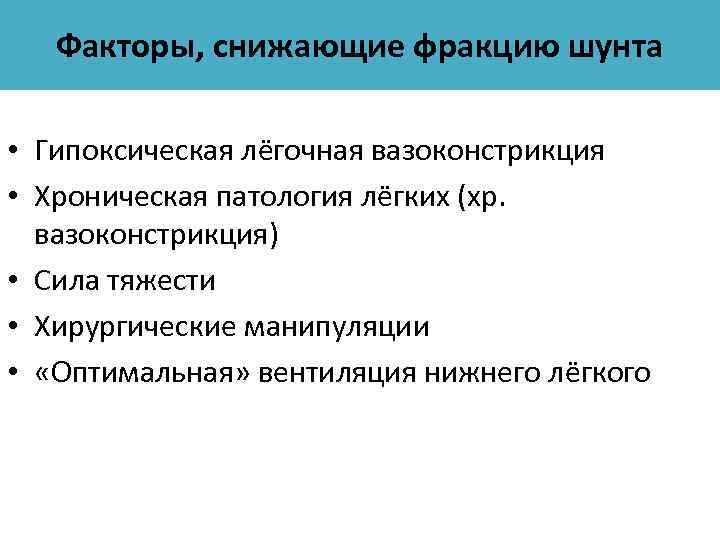 Факторы, снижающие фракцию шунта

• Гипоксическая лёгочная вазоконстрикция
• Хроническая патология лёгких (хр. вазоконстрикция)
• Сила тяжести
• Хирургические манипуляции
• «Оптимальная» вентиляция нижнего лёгкого